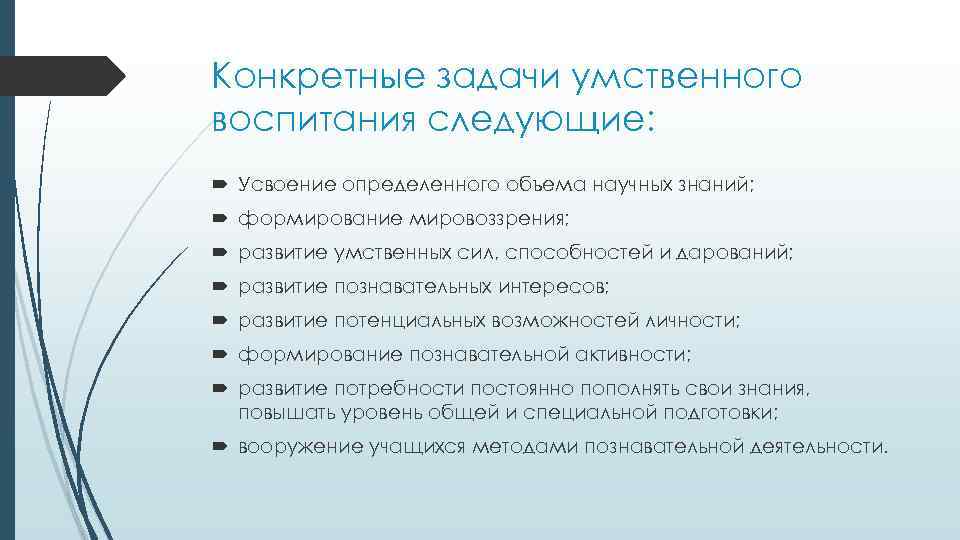 Конкретные задачи умственного воспитания следующие:

Усвоение определенного объема научных знаний;

формирование мировоззрения;

развитие умственных сил, способностей и дарований;

развитие познавательных интересов;

развитие потенциальных возможностей личности;

формирование познавательной активности;

развитие потребности постоянно пополнять свои знания, повышать уровень общей и специальной подготовки;

вооружение учащихся методами познавательной деятельности.